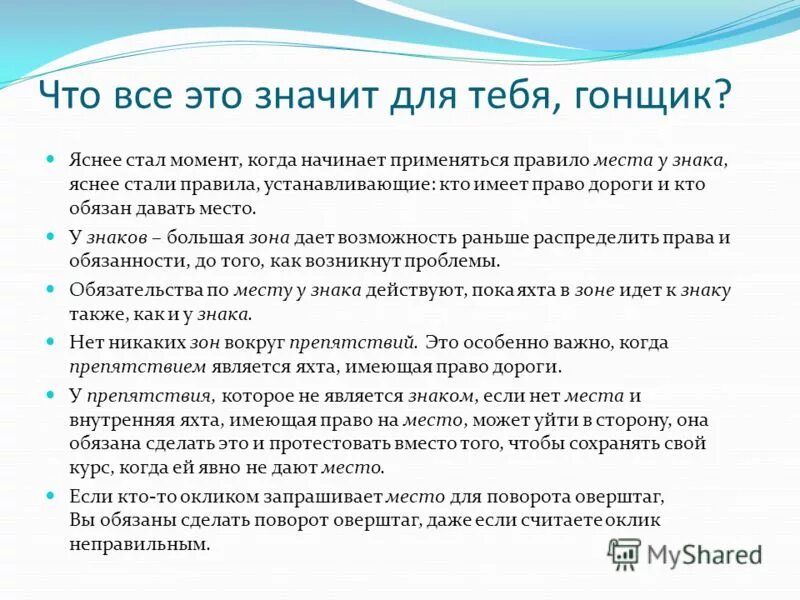 Что все это значит для тебя, гонщик?

Яснее стал момент, когда начинает применяться правило места у знака, яснее стали правила, устанавливающие: кто имеет право дороги и кто обязан давать место.

У знаков – большая зона дает возможность раньше распределить права и обязанности, до того, как возникнут проблемы.

Обязательства по месту у знака действуют, пока яхта в зоне идет к знаку также, как и у знака.

Нет никаких зон вокруг препятствий. Это особенно важно, когда препятствием является яхта, имеющая право дороги.

У препятствия, которое не является знаком, если нет места и внутренняя яхта, имеющая право на место, может уйти в сторону, она обязана сделать это и протестовать вместо того, чтобы сохранять свой курс, когда ей явно не дают место.

Если кто-то окликом запрашивает место для поворота оверштаг, Вы обязаны сделать поворот оверштаг, даже если считаете оклик неправильным.

MyShared